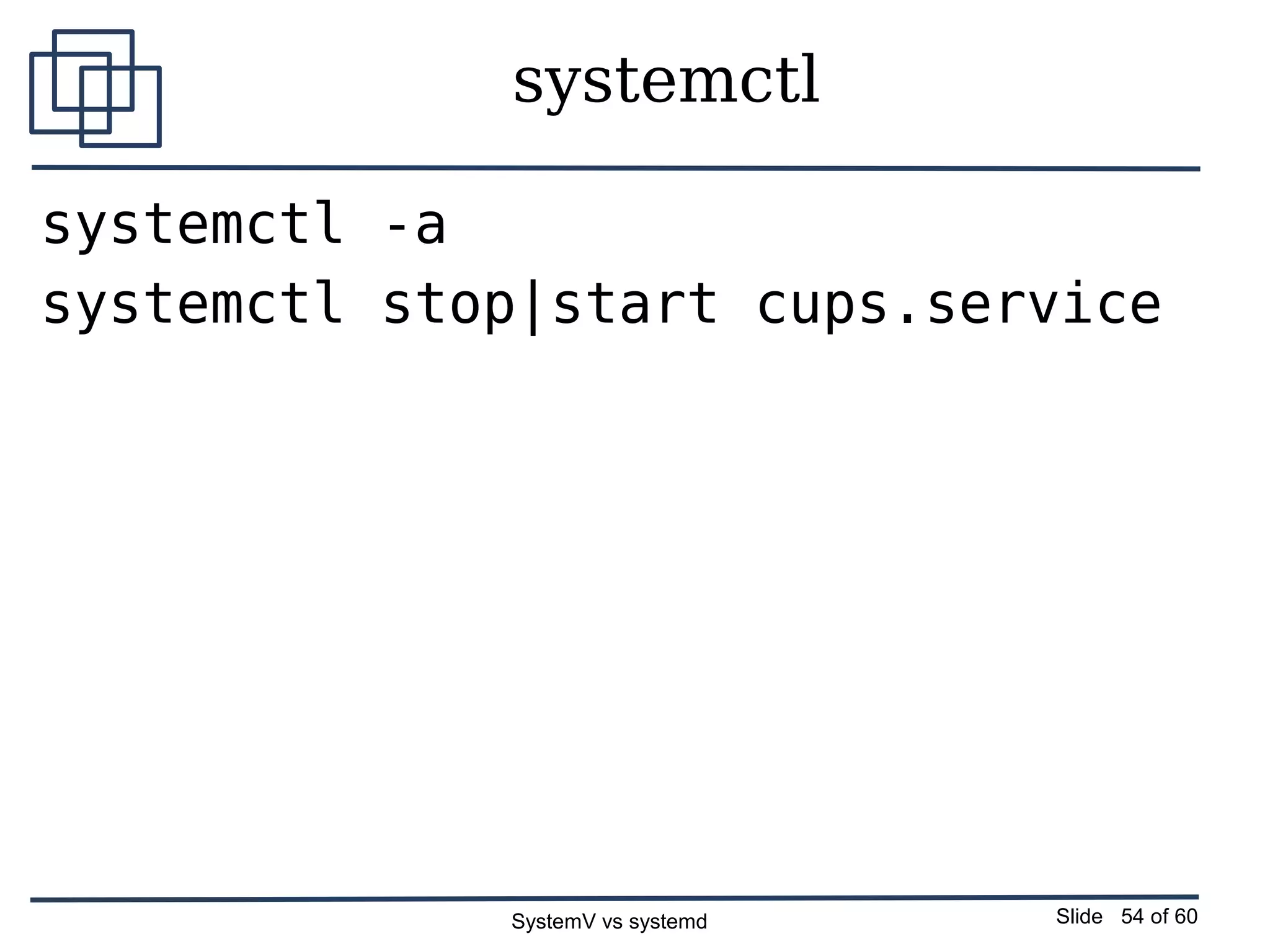 systemctl

systemctl -a

systemctl stop|start cups.service

SystemV vs systemd

Slide 54 of 60